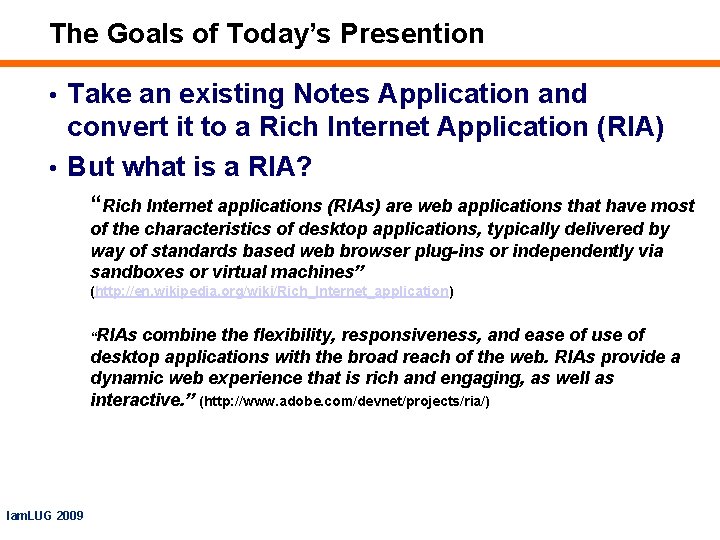 The Goals of Today's Presention

• Take an existing Notes Application and convert it to a Rich Internet Application (RIA)

• But what is a RIA?

"Rich Internet applications (RIAs) are web applications that have most of the characteristics of desktop applications, typically delivered by way of standards based web browser plug-ins or independently via sandboxes or virtual machines" (http://en.wikipedia.org/wiki/Rich_Internet_application)

"RIAs combine the flexibility, responsiveness, and ease of use of desktop applications with the broad reach of the web. RIAs provide a dynamic web experience that is rich and engaging, as well as interactive." (http://www.adobe.com/devnet/projects/ria/)

IamLUG 2009